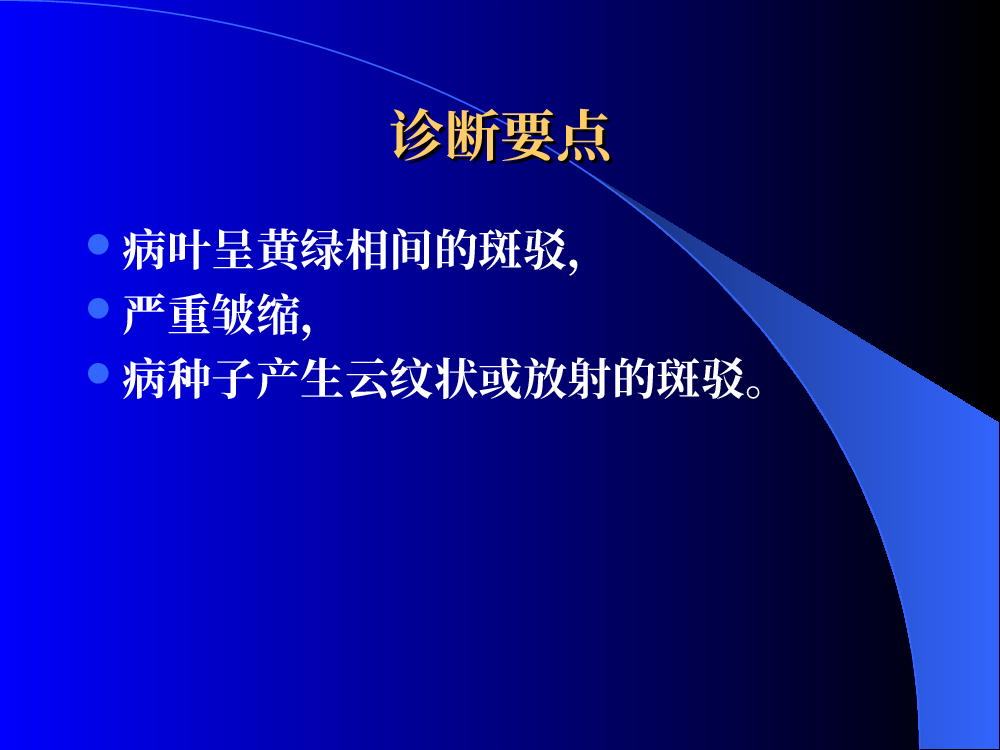 诊断要点

- 病叶呈黄绿相间的斑驳,
- 严重皱缩,
- 病种子产生云纹状或放射的斑驳。